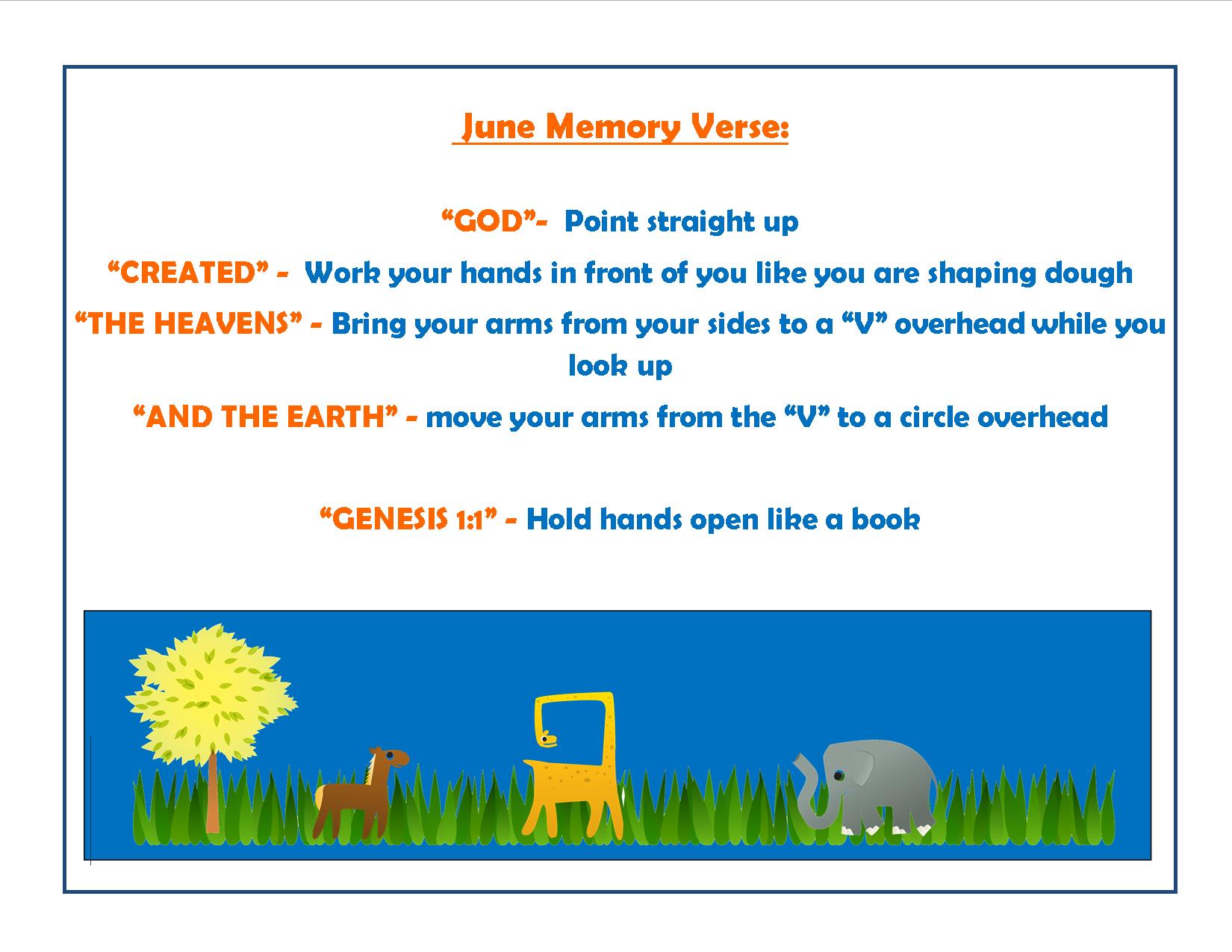 June Memory Verse:

“GOD”- Point straight up

“CREATED” - Work your hands in front of you like you are shaping dough

“THE HEAVENS” - Bring your arms from your sides to a “V” overhead while you look up

“AND THE EARTH” - move your arms from the “V” to a circle overhead

“GENESIS 1:1” - Hold hands open like a book